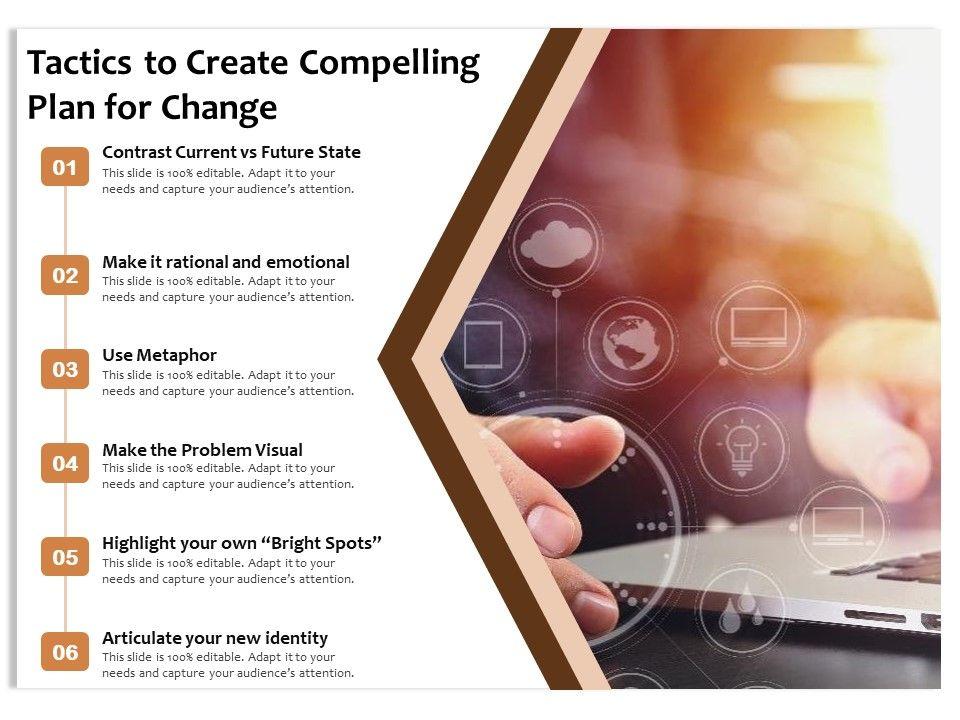 Tactics to Create Compelling Plan for Change

01
Contrast Current vs Future State
This slide is 100% editable. Adapt it to your needs and capture your audience's attention.

02
Make it rational and emotional
This slide is 100% editable. Adapt it to your needs and capture your audience's attention.

03
Use Metaphor
This slide is 100% editable. Adapt it to your needs and capture your audience's attention.

04
Make the Problem Visual
This slide is 100% editable. Adapt it to your needs and capture your audience's attention.

05
Highlight your own "Bright Spots"
This slide is 100% editable. Adapt it to your needs and capture your audience's attention.

06
Articulate your new identity
This slide is 100% editable. Adapt it to your needs and capture your audience's attention.